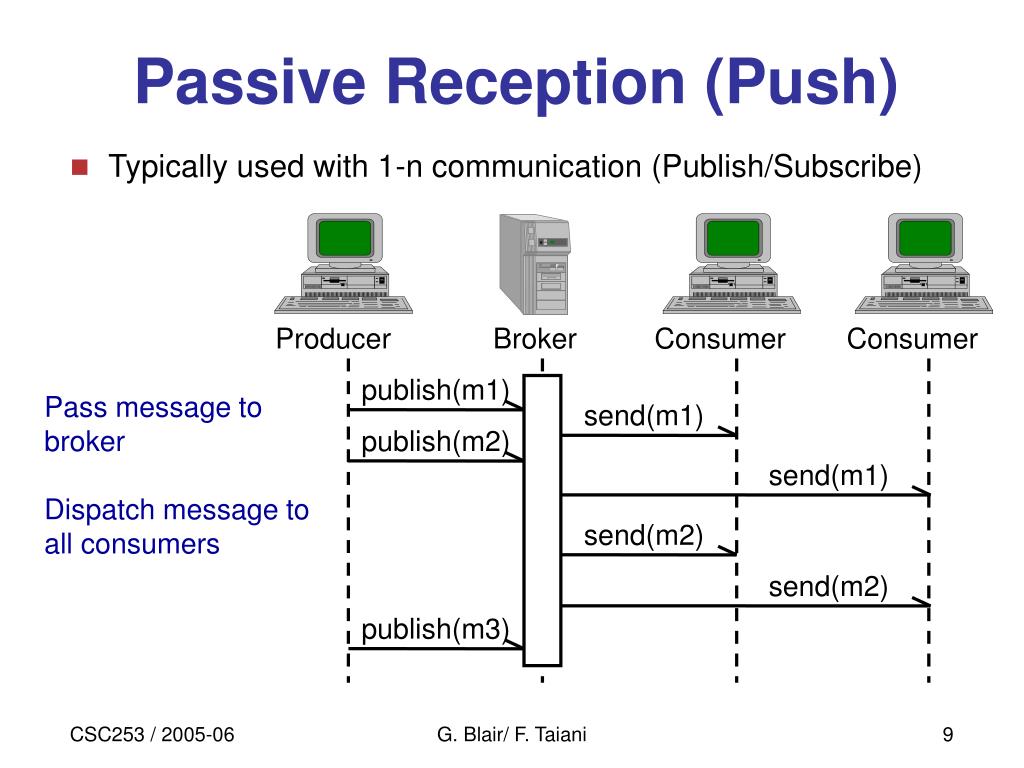 Passive Reception (Push)

Typically used with 1-n communication (Publish/Subscribe)

Producer
Broker
Consumer
Consumer

Pass message to broker

Dispatch message to all consumers

publish(m1)
send(m1)
publish(m2)
send(m1)
send(m2)
send(m2)
publish(m3)

CSC253 / 2005-06
G. Blair/ F. Taiani
9